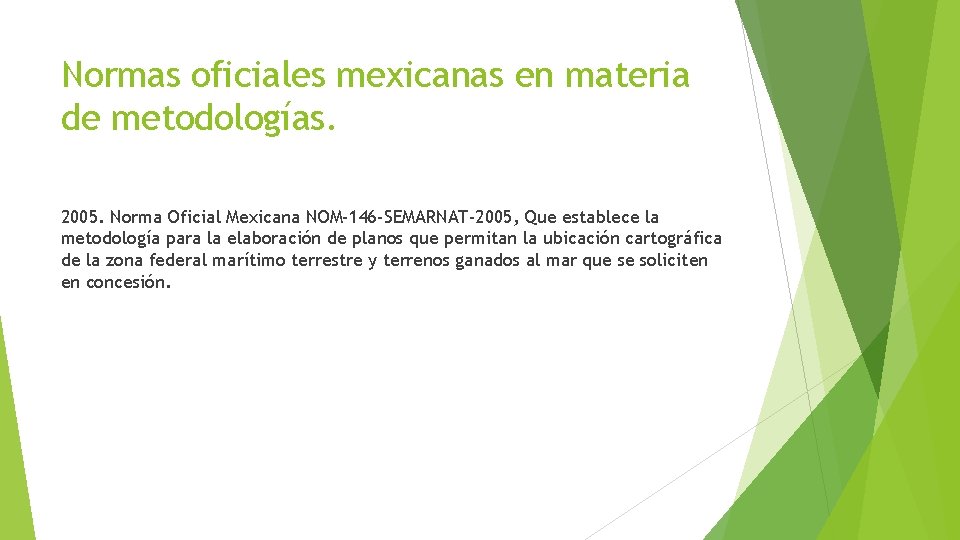 Normas oficiales mexicanas en materia de metodologías.

2005. Norma Oficial Mexicana NOM-146-SEMARNAT-2005, Que establece la metodología para la elaboración de planos que permitan la ubicación cartográfica de la zona federal marítimo terrestre y terrenos ganados al mar que se soliciten en concesión.